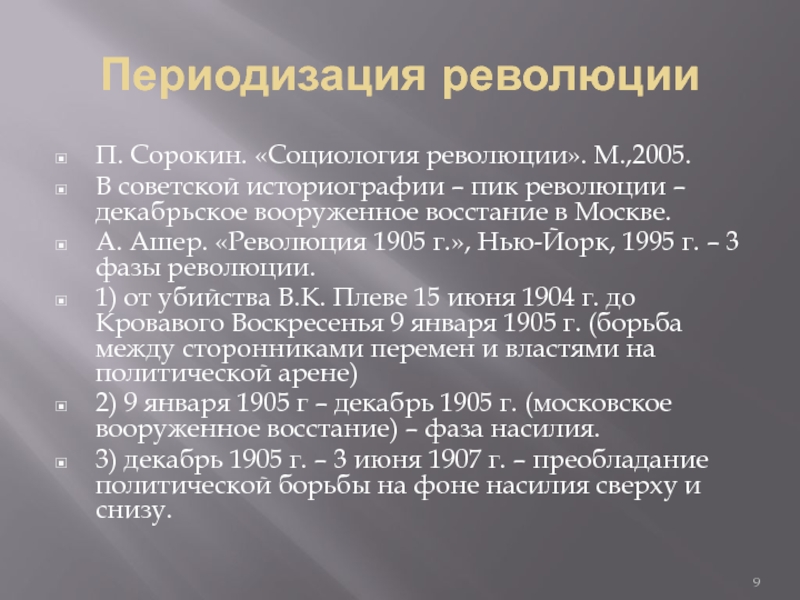 Периодизация революции

П. Сорокин. «Социология революции». М.,2005.

В советской историографии – пик революции – декабрьское вооруженное восстание в Москве.

А. Ашер. «Революция 1905 г.», Нью-Йорк, 1995 г. – 3 фазы революции.

1) от убийства В.К. Плеве 15 июня 1904 г. до Кровавого Воскресенья 9 января 1905 г. (борьба между сторонниками перемен и властями на политической арене)

2) 9 января 1905 г – декабрь 1905 г. (московское вооруженное восстание) – фаза насилия.

3) декабрь 1905 г. – 3 июня 1907 г. – преобладание политической борьбы на фоне насилия сверху и снизу.

9